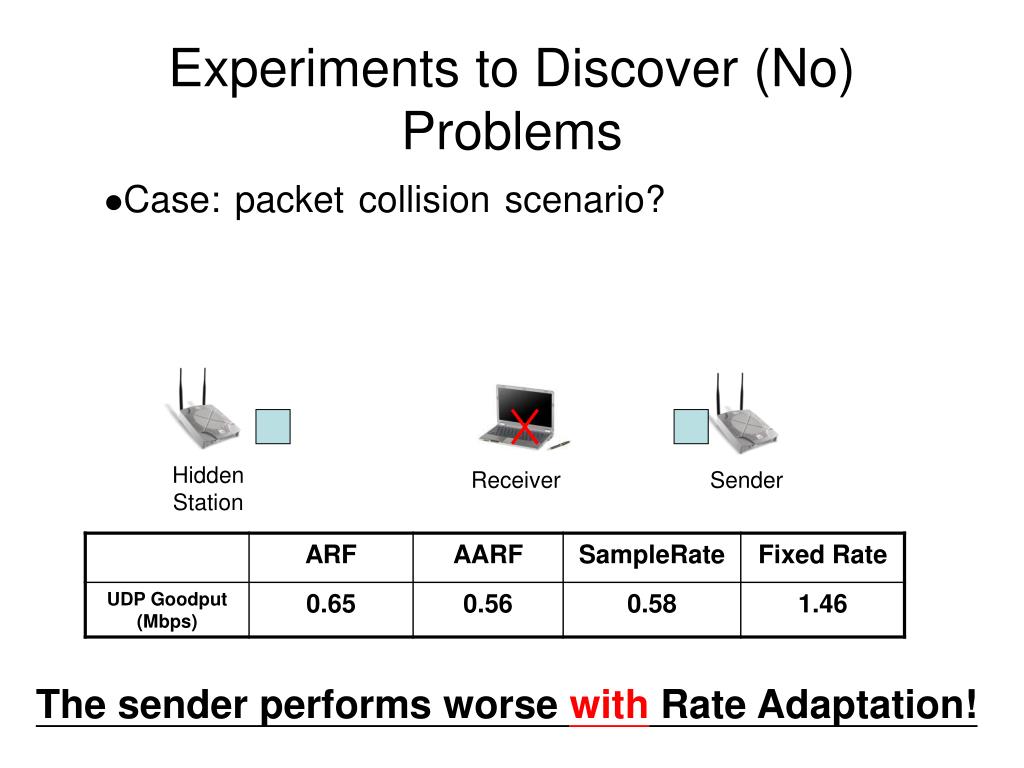 Experiments to Discover (No) Problems

●Case: packet collision scenario?

Hidden Station

Receiver

Sender

| | ARF | AARF | SampleRate | Fixed Rate |
|---|---|---|---|---|
| UDP Goodput (Mbps) | 0.65 | 0.56 | 0.58 | 1.46 |

The sender performs worse with Rate Adaptation!